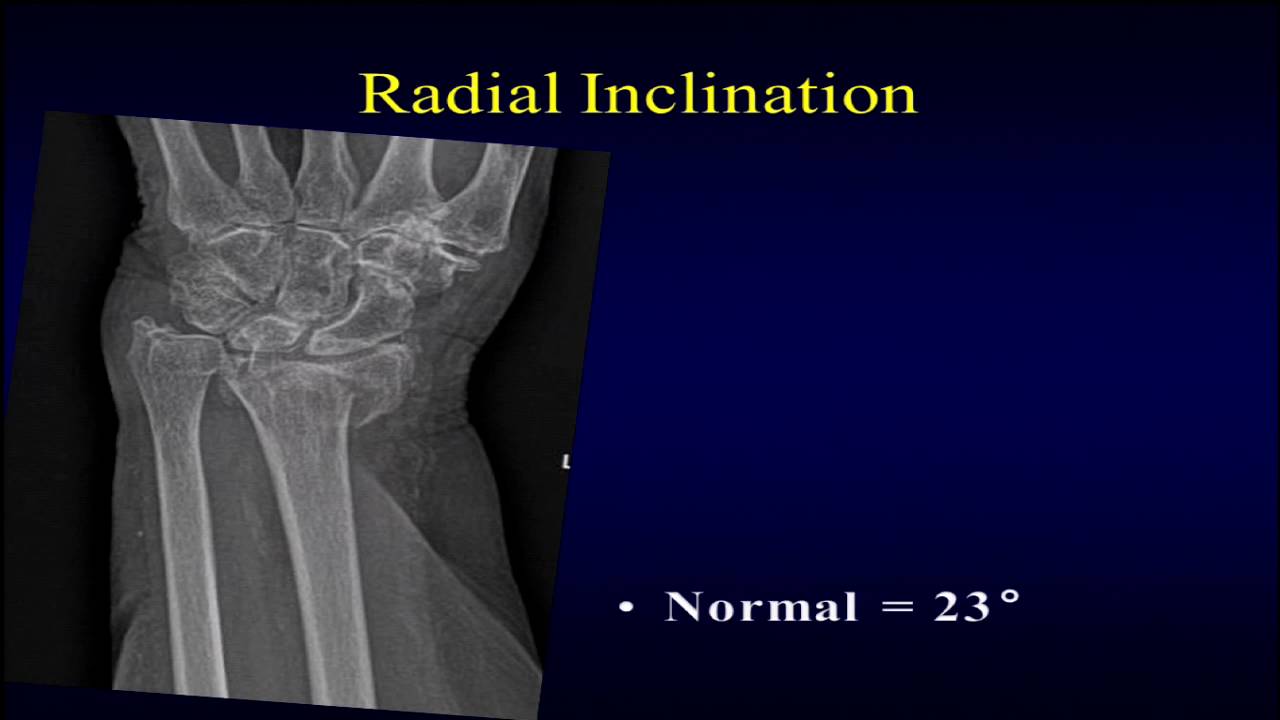 Radial Inclination

L

• Normal = 23°